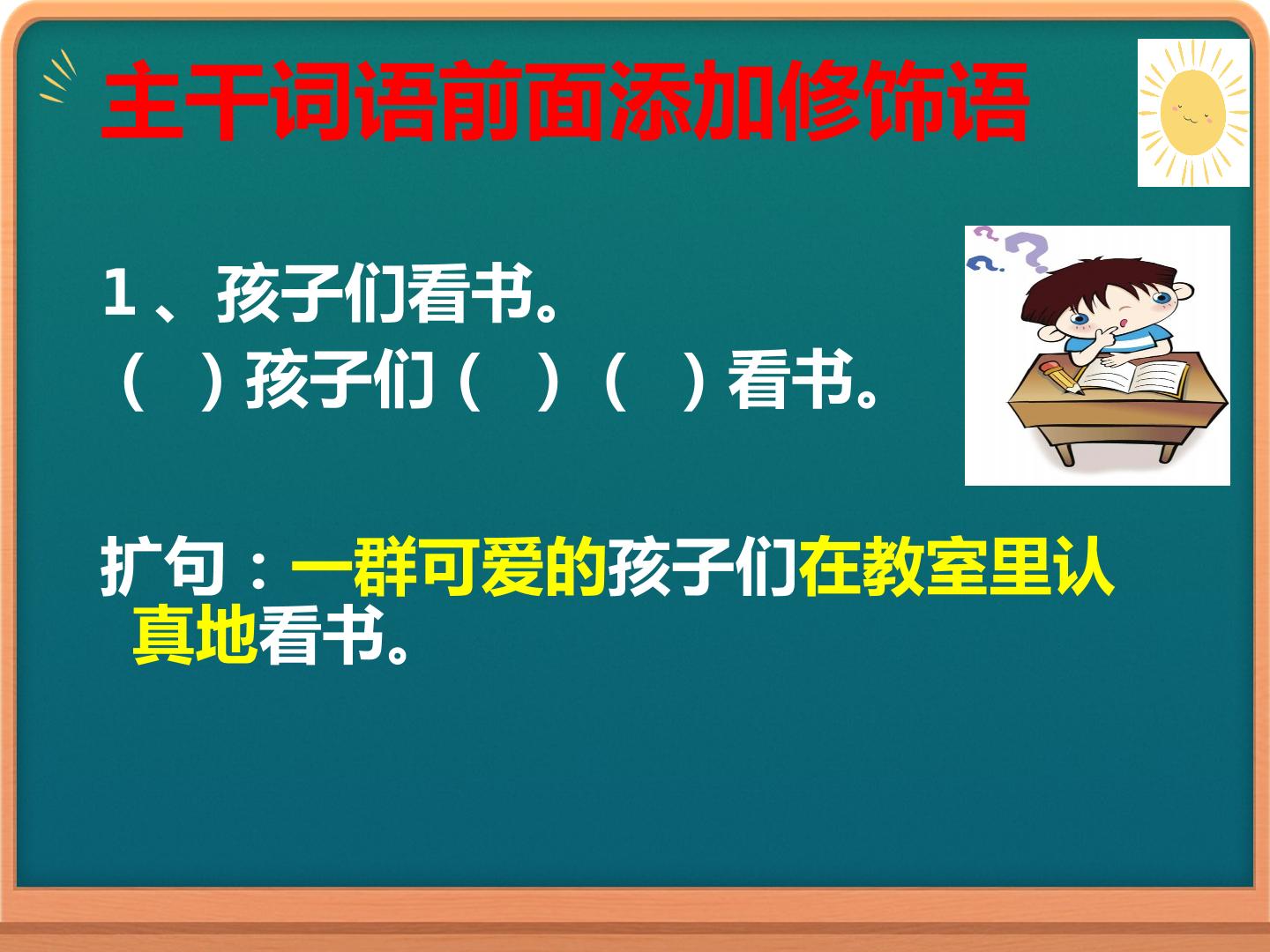 主干词语前面添加修饰语

1、孩子们看书。

（ ）孩子们（ ）（ ）看书。

扩句：一群可爱的孩子们在教室里认真地看书。